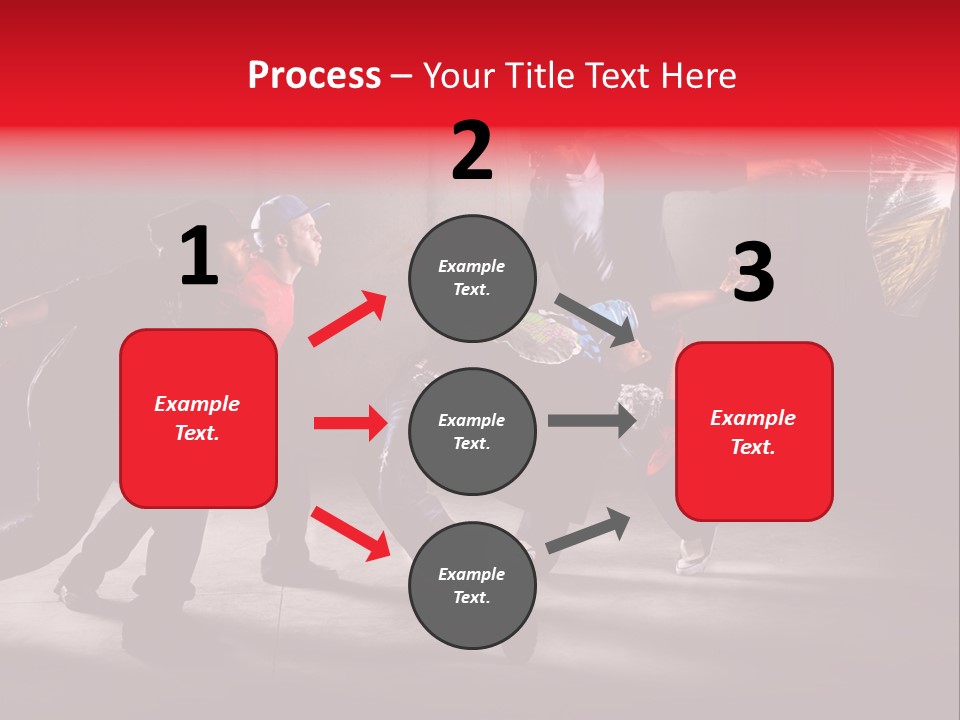 Process – Your Title Text Here

1

Example Text.

2

Example Text.

Example Text.

Example Text.

3

Example Text.